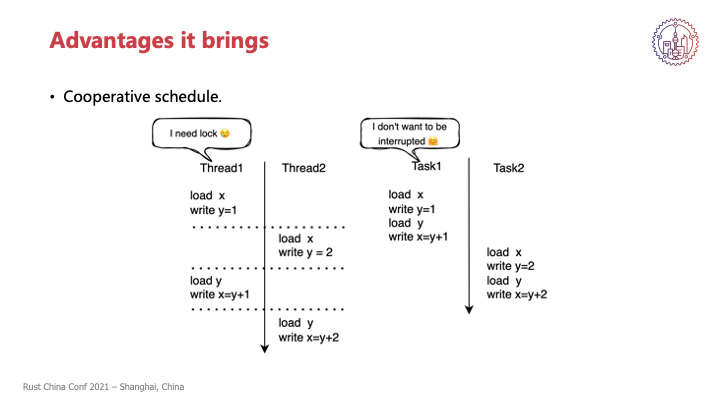 Advantages it brings

• Cooperative schedule.

I need lock 😢

Thread1 Thread2

load x
write y=1

load x
write y = 2

load y
write x=y+1

load y
write x=y+2

I don't want to be interrupted 🤗

Task1 Task2

load x
write y=1
load y
write x=y+1

load x
write y=2
load y
write x=y+2

Rust China Conf 2021 – Shanghai, China